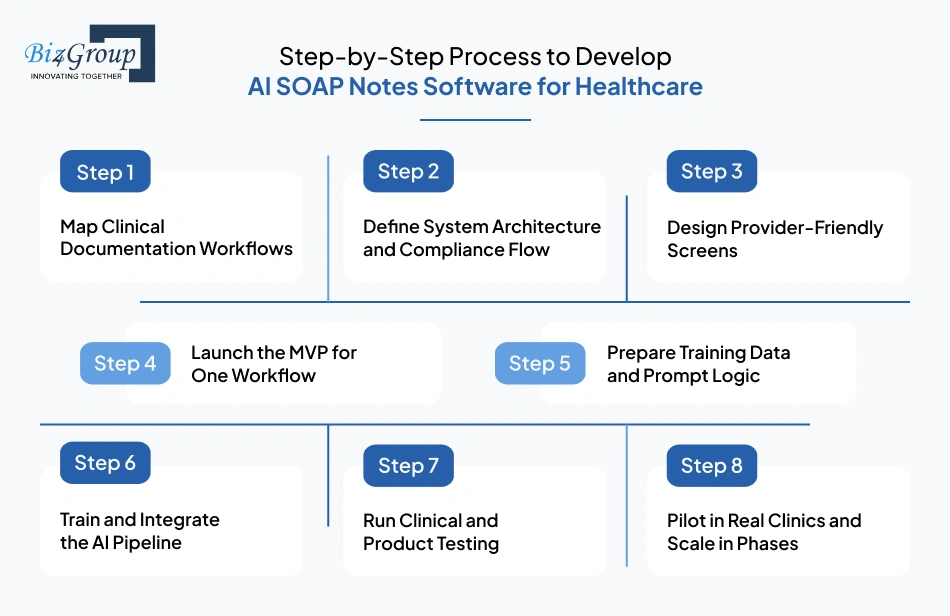 Biz4Group
INNOVATING TOGETHER

Step-by-Step Process to Develop
AI SOAP Notes Software for Healthcare

Step 1
Map Clinical Documentation Workflows

Step 2
Define System Architecture and Compliance Flow

Step 3
Design Provider-Friendly Screens

Step 4
Launch the MVP for One Workflow

Step 5
Prepare Training Data and Prompt Logic

Step 6
Train and Integrate the AI Pipeline

Step 7
Run Clinical and Product Testing

Step 8
Pilot in Real Clinics and Scale in Phases